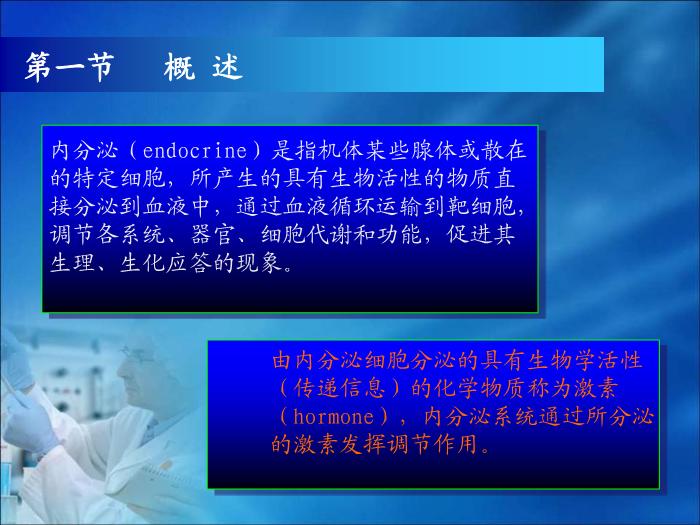 第一节　概 述

内分泌（endocrine）是指机体某些腺体或散在的特定细胞，所产生的具有生物活性的物质直接分泌到血液中，通过血液循环运输到靶细胞，调节各系统、器官、细胞代谢和功能，促进其生理、生化应答的现象。

由内分泌细胞分泌的具有生物学活性（传递信息）的化学物质称为激素（hormone），内分泌系统通过所分泌的激素发挥调节作用。